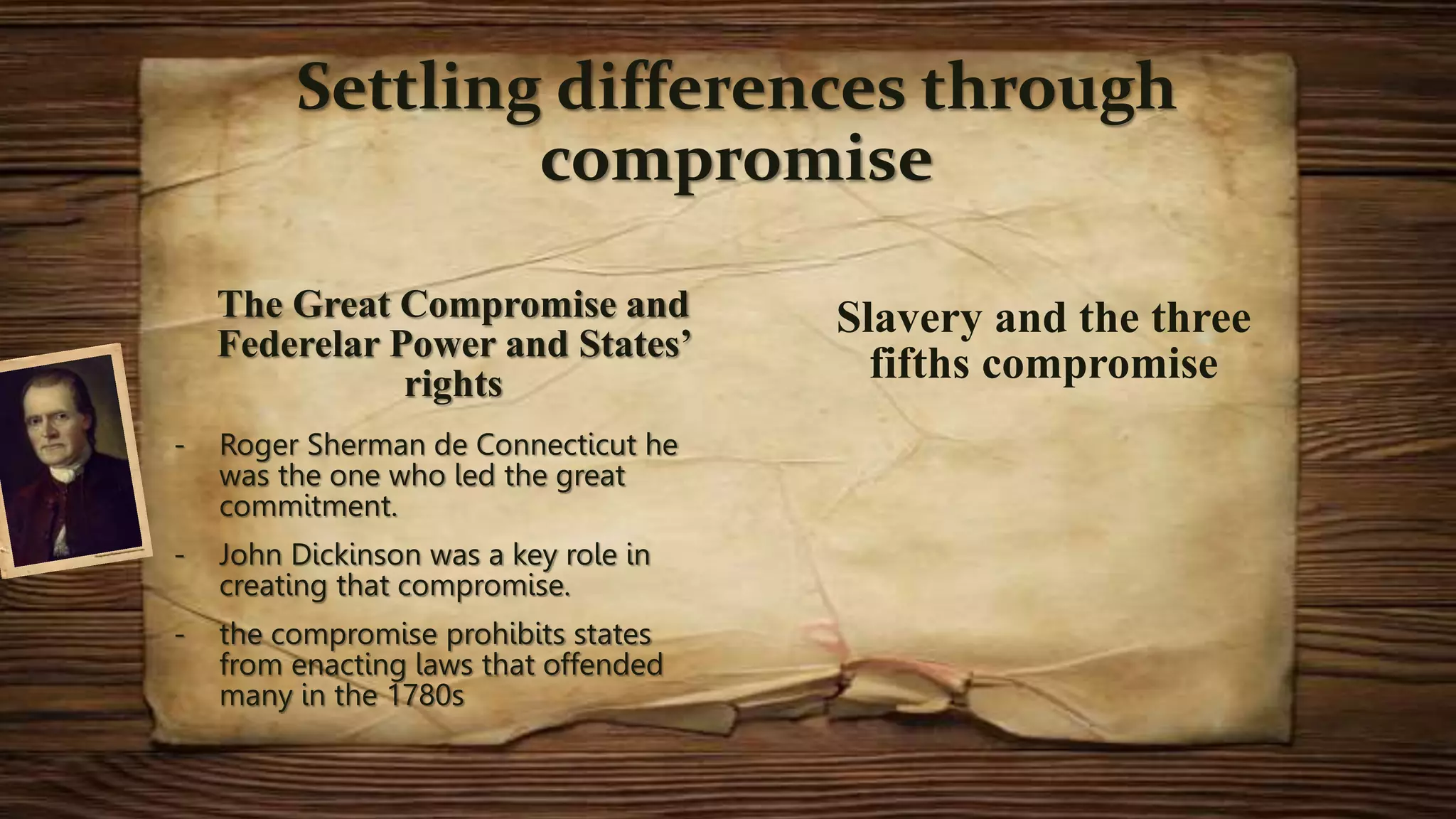 Settling differences through compromise

The Great Compromise and Federelar Power and States' rights

- Roger Sherman de Connecticut he was the one who led the great commitment.
- John Dickinson was a key role in creating that compromise.
- the compromise prohibits states from enacting laws that offended many in the 1780s

Slavery and the three fifths compromise